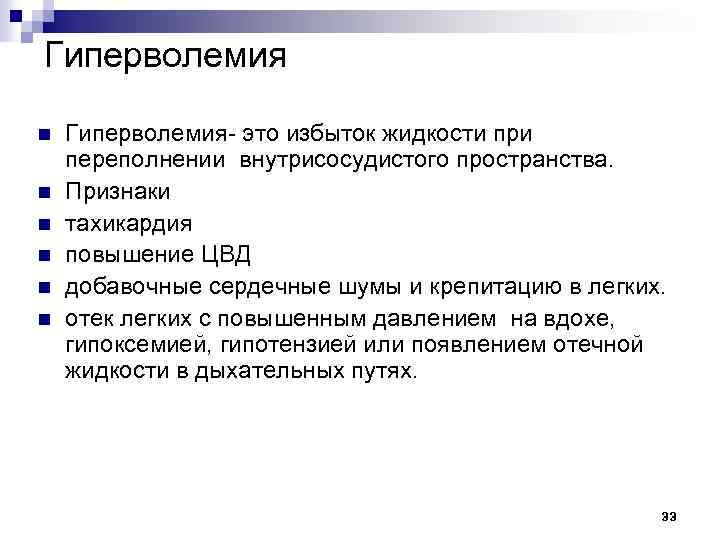 Гиперволемия

- Гиперволемия- это избыток жидкости при переполнении внутрисосудистого пространства.
- Признаки
- тахикардия
- повышение ЦВД
- добавочные сердечные шумы и крепитацию в легких.
- отек легких с повышенным давлением на вдохе, гипоксемией, гипотензией или появлением отечной жидкости в дыхательных путях.

33